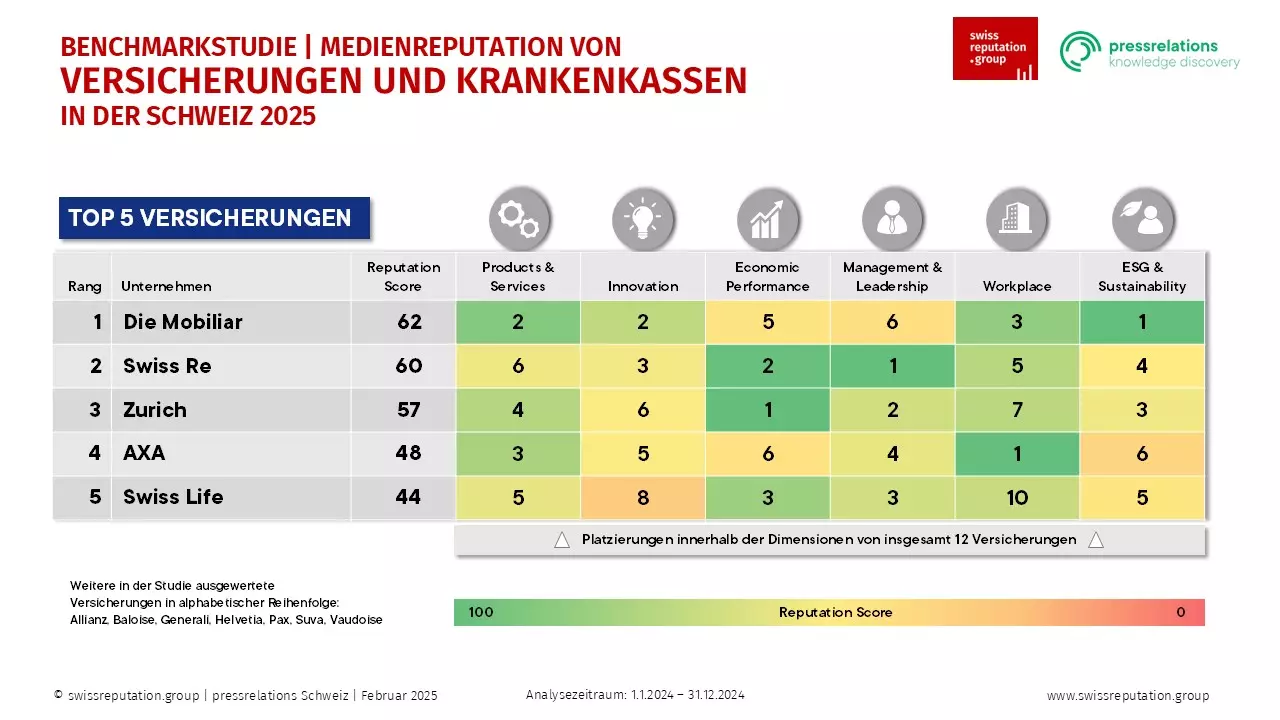 BENCHMARKSTUDIE | MEDIENREPUTATION VON
VERSICHERUNGEN UND KRANKENKASSEN
IN DER SCHWEIZ 2025

swiss reputation group

pressrelations
knowledge discovery

TOP 5 VERSICHERUNGEN

| Rang | Unternehmen | Reputation Score | Products & Services | Innovation | Economic Performance | Management & Leadership | Workplace | ESG & Sustainability |
|---|---|---|---|---|---|---|---|---|
| 1 | Die Mobiliar | 62 | 2 | 2 | 5 | 6 | 3 | 1 |
| 2 | Swiss Re | 60 | 6 | 3 | 2 | 1 | 5 | 4 |
| 3 | Zurich | 57 | 4 | 6 | 1 | 2 | 7 | 3 |
| 4 | AXA | 48 | 3 | 5 | 6 | 4 | 1 | 6 |
| 5 | Swiss Life | 44 | 5 | 8 | 3 | 3 | 10 | 5 |

Platzierungen innerhalb der Dimensionen von insgesamt 12 Versicherungen

Weitere in der Studie ausgewertete Versicherungen in alphabetischer Reihenfolge:
Allianz, Baloise, Generali, Helvetia, Pax, Suva, Vaudoise

100 Reputation Score 0

© swissreputation.group | pressrelations Schweiz | Februar 2025

Analysezeitraum: 1.1.2024 – 31.12.2024

www.swissreputation.group